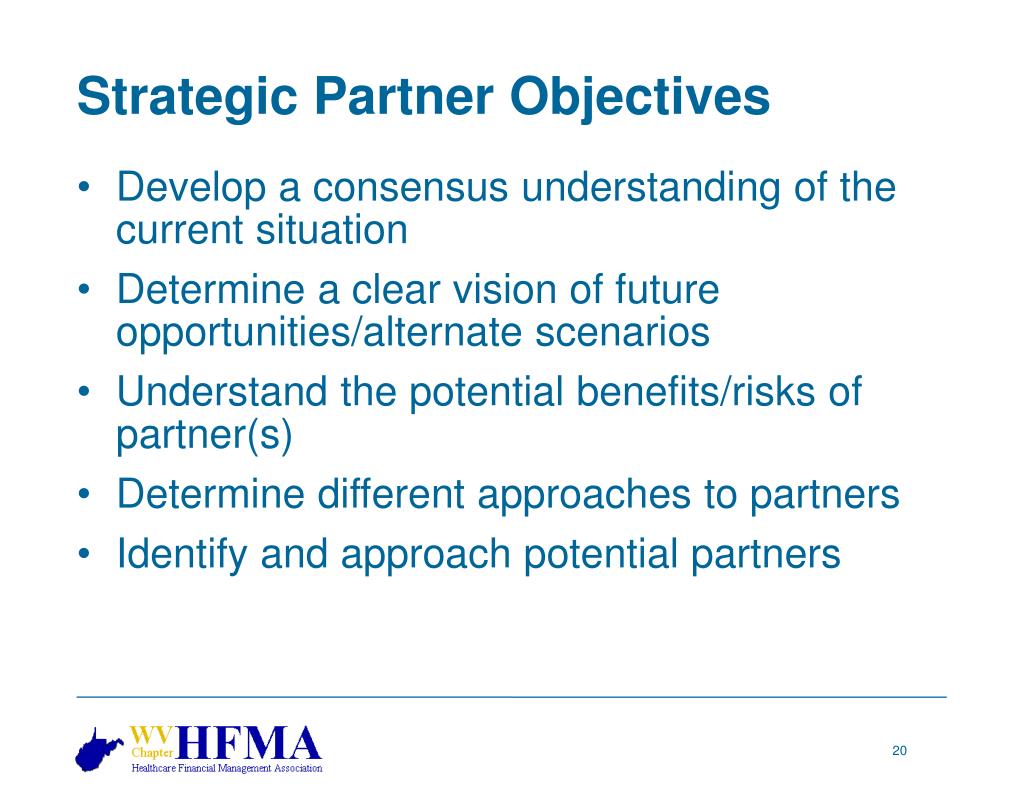 Strategic Partner Objectives

• Develop a consensus understanding of the current situation
• Determine a clear vision of future opportunities/alternate scenarios
• Understand the potential benefits/risks of partner(s)
• Determine different approaches to partners
• Identify and approach potential partners

WV Chapter HFMA
Healthcare Financial Management Association

20